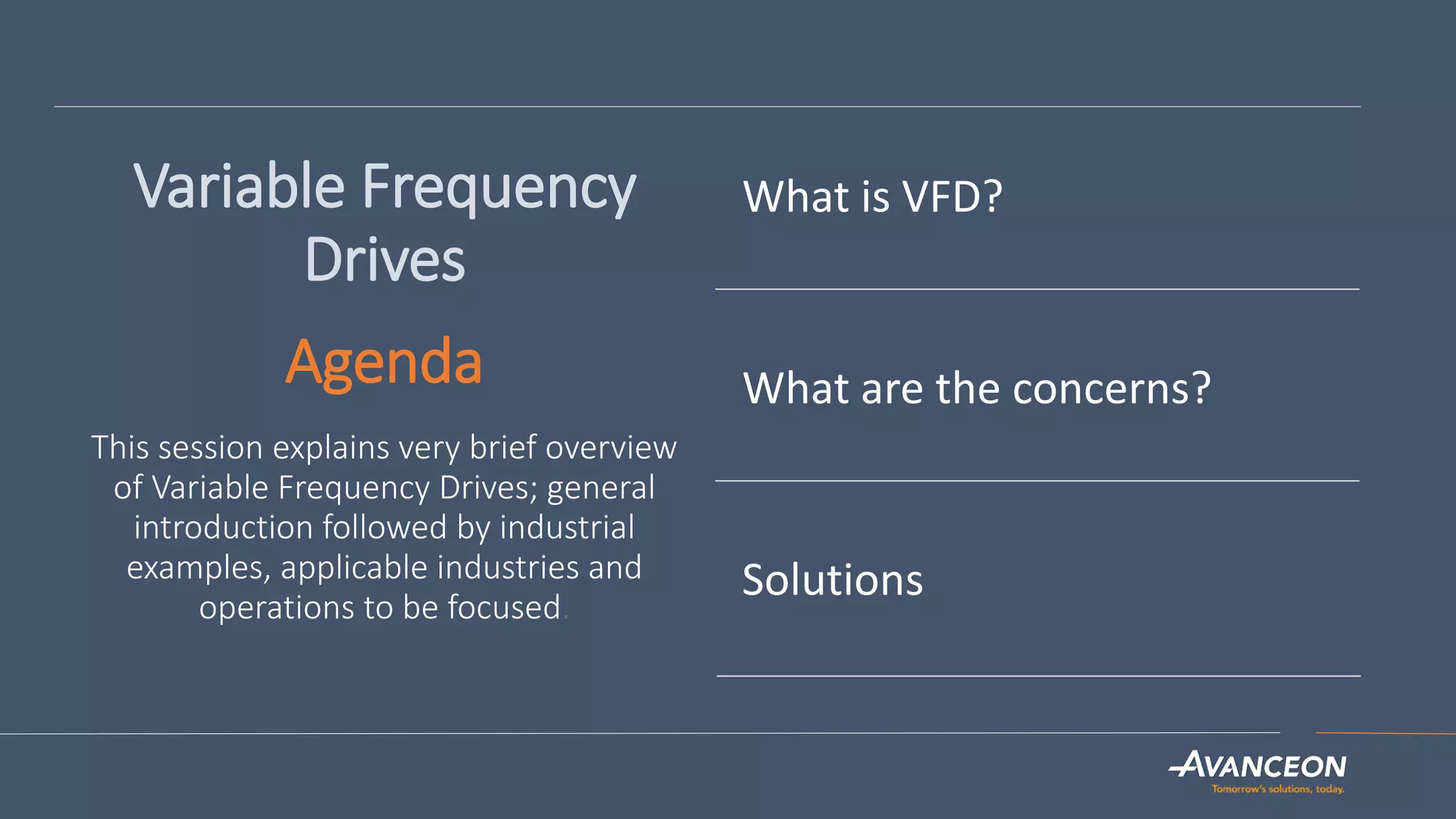 Variable Frequency Drives

Agenda

This session explains very brief overview of Variable Frequency Drives; general introduction followed by industrial examples, applicable industries and operations to be focused.

What is VFD?

What are the concerns?

Solutions

AVANCEON
Tomorrow's solutions, today.